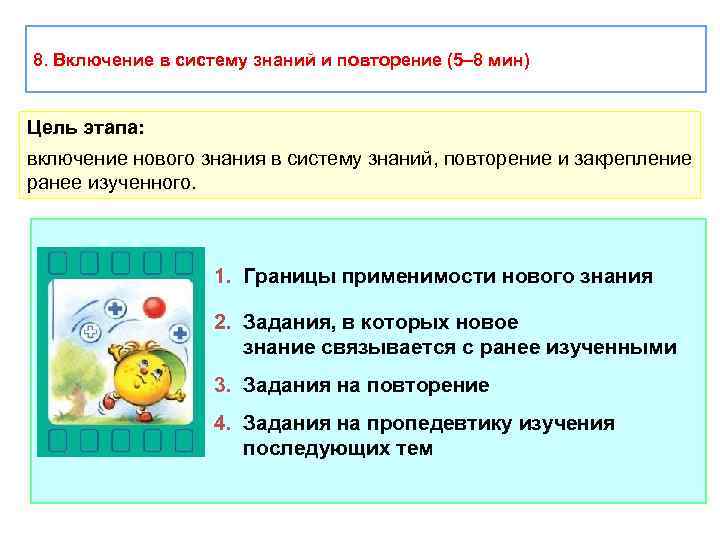 8. Включение в систему знаний и повторение (5–8 мин)

Цель этапа:
включение нового знания в систему знаний, повторение и закрепление ранее изученного.

1. Границы применимости нового знания
2. Задания, в которых новое знание связывается с ранее изученными
3. Задания на повторение
4. Задания на пропедевтику изучения последующих тем